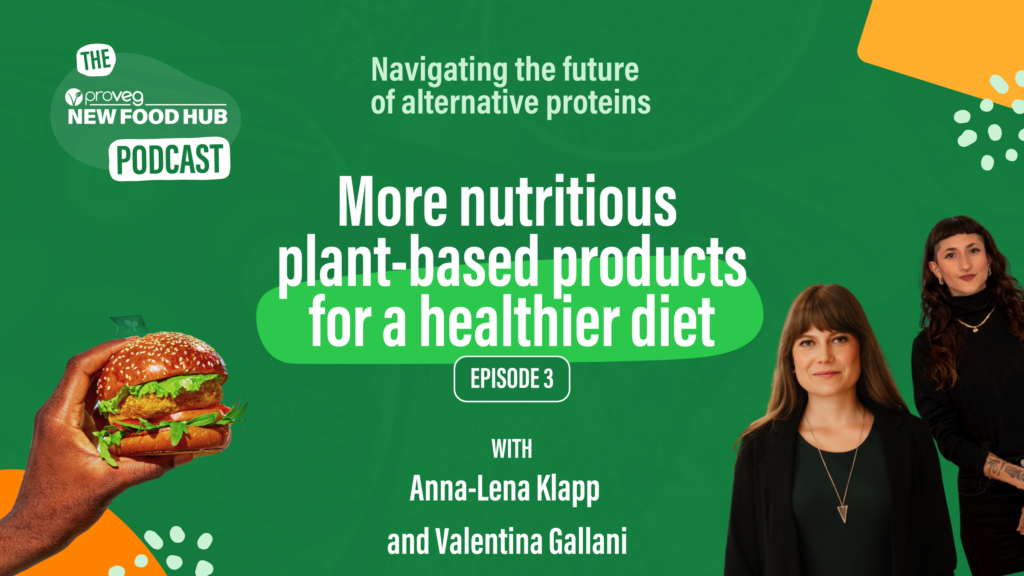 THE
proveg
NEW FOOD HUB
PODCAST

Navigating the future of alternative proteins

More nutritious plant-based products for a healthier diet

EPISODE 3

WITH
Anna-Lena Klapp
and Valentina Gallani